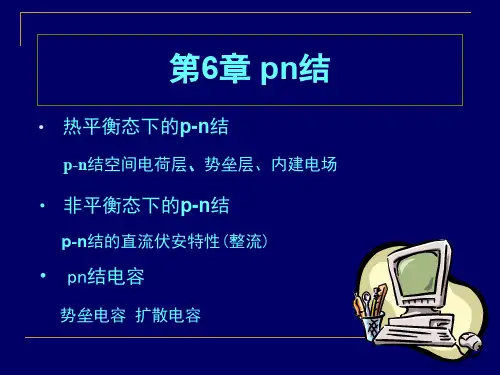 第6章 pn结

• 热平衡态下的p-n结

p-n结空间电荷层、势垒层、内建电场

• 非平衡态下的p-n结

p-n结的直流伏安特性(整流)

• pn结电容

势垒电容 扩散电容